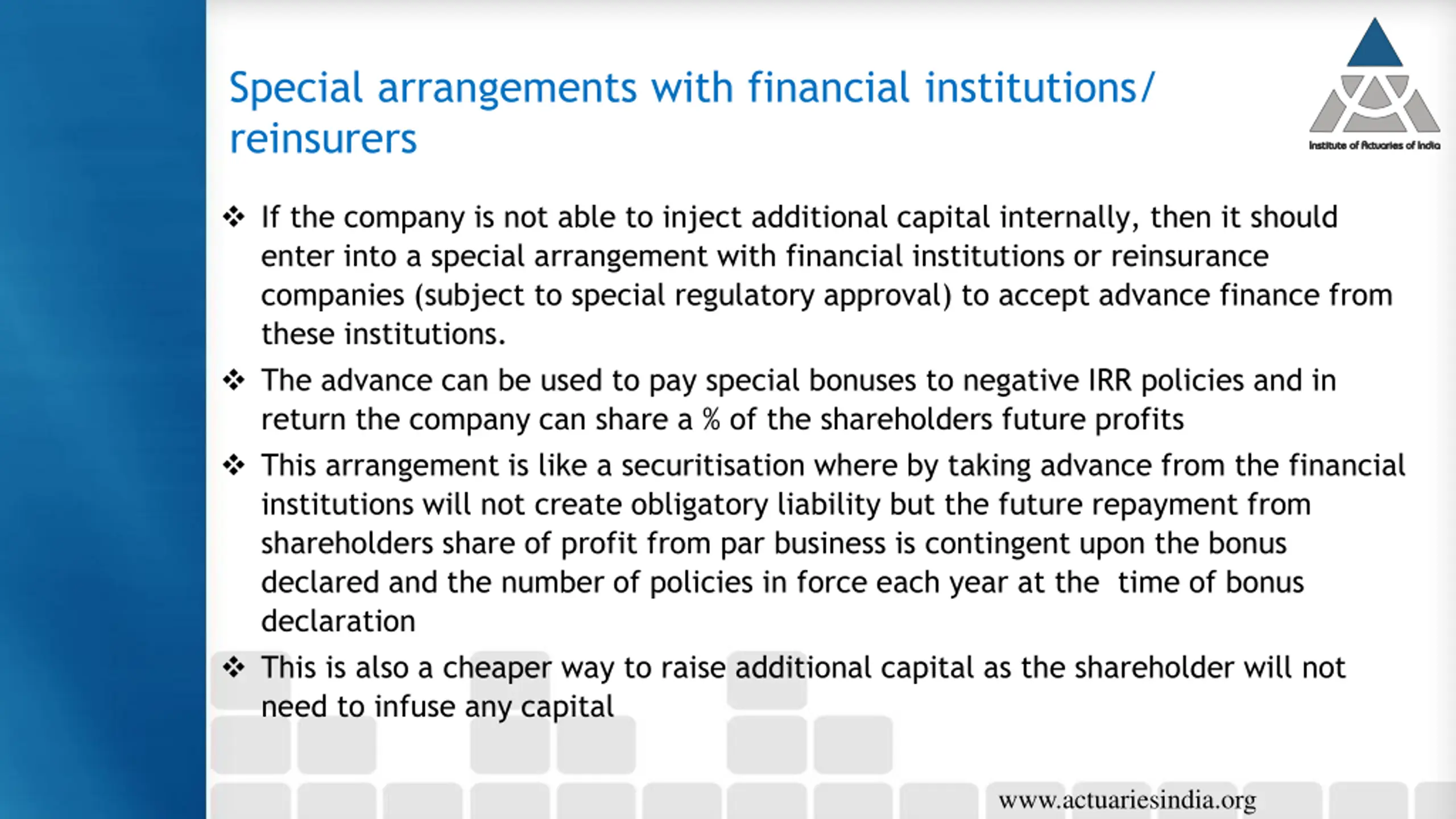 Special arrangements with financial institutions/ reinsurers

Institute of Actuaries of India

❖ If the company is not able to inject additional capital internally, then it should enter into a special arrangement with financial institutions or reinsurance companies (subject to special regulatory approval) to accept advance finance from these institutions.

❖ The advance can be used to pay special bonuses to negative IRR policies and in return the company can share a % of the shareholders future profits

❖ This arrangement is like a securitisation where by taking advance from the financial institutions will not create obligatory liability but the future repayment from shareholders share of profit from par business is contingent upon the bonus declared and the number of policies in force each year at the time of bonus declaration

❖ This is also a cheaper way to raise additional capital as the shareholder will not need to infuse any capital

www.actuariesindia.org